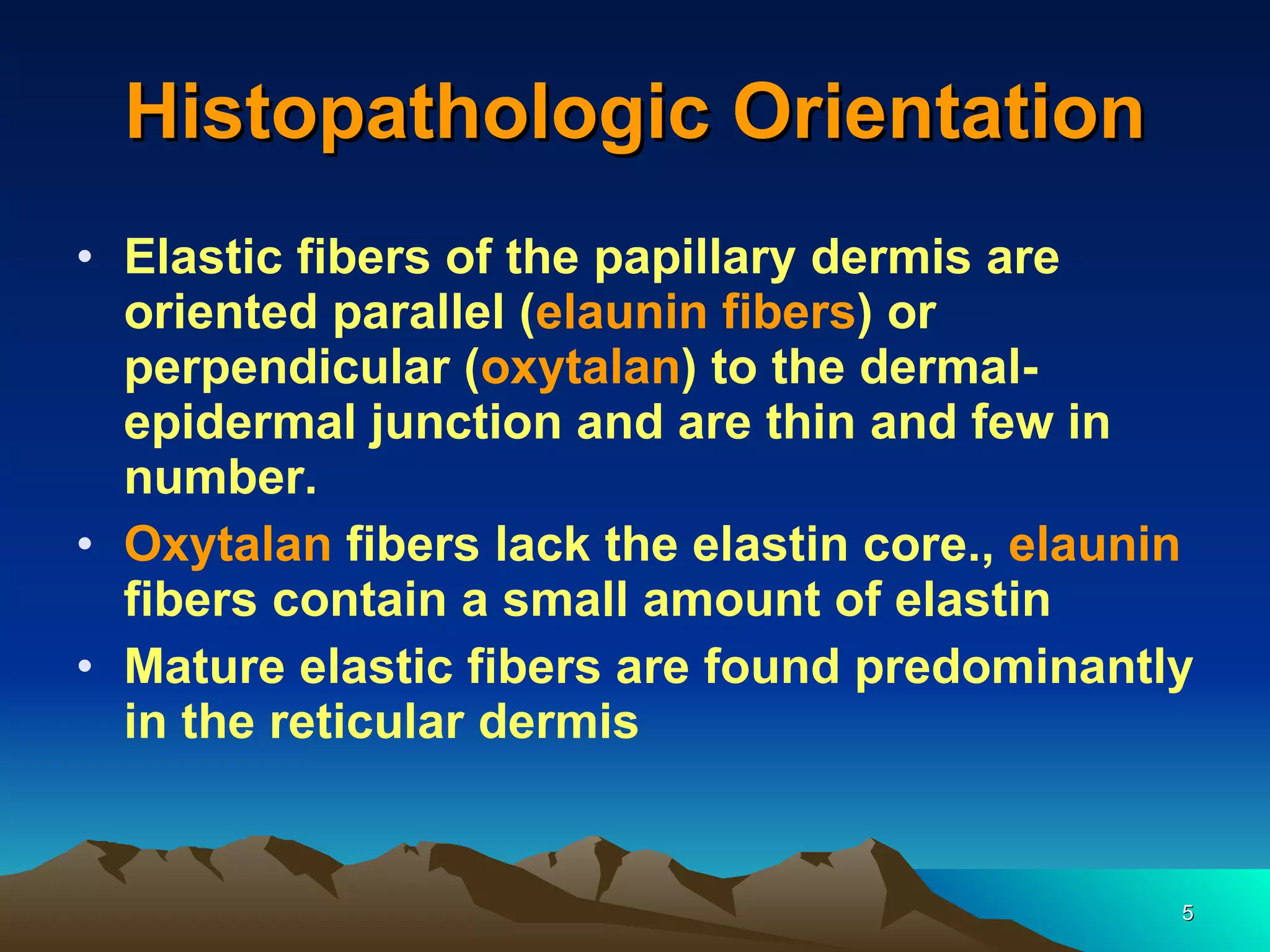 Histopathologic Orientation

• Elastic fibers of the papillary dermis are oriented parallel (elaunin fibers) or perpendicular (oxytalan) to the dermal-epidermal junction and are thin and few in number.
• Oxytalan fibers lack the elastin core., elaunin fibers contain a small amount of elastin
• Mature elastic fibers are found predominantly in the reticular dermis

5